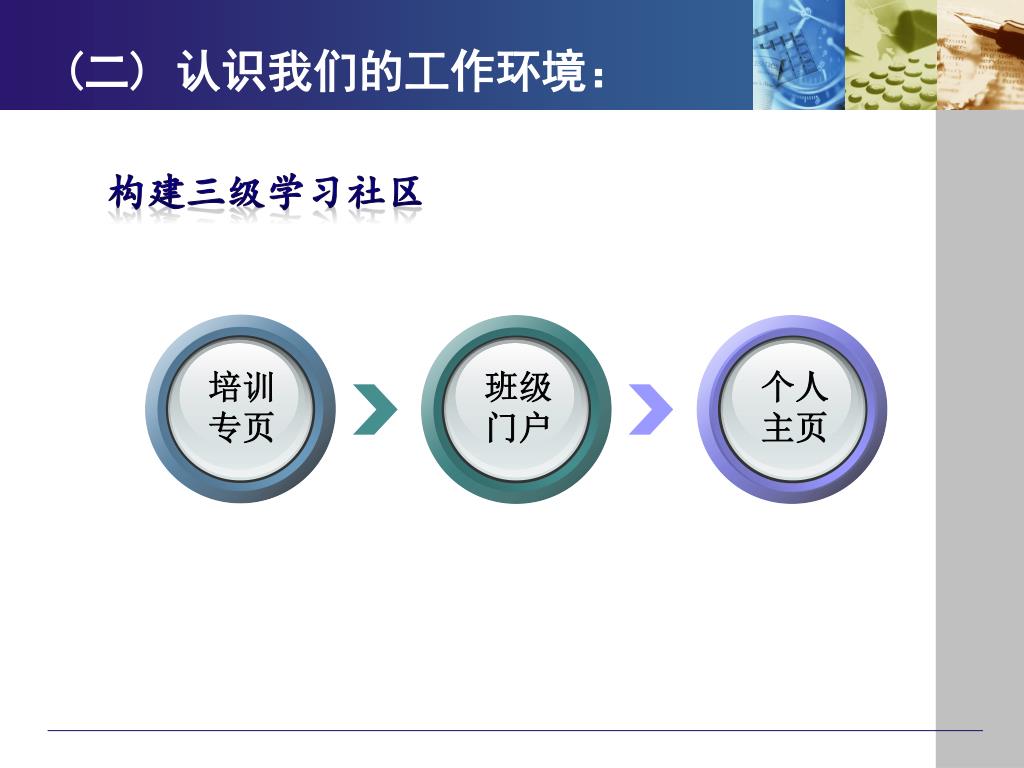 （二）认识我们的工作环境：

构建三级学习社区

培训专页

班级门户

个人主页